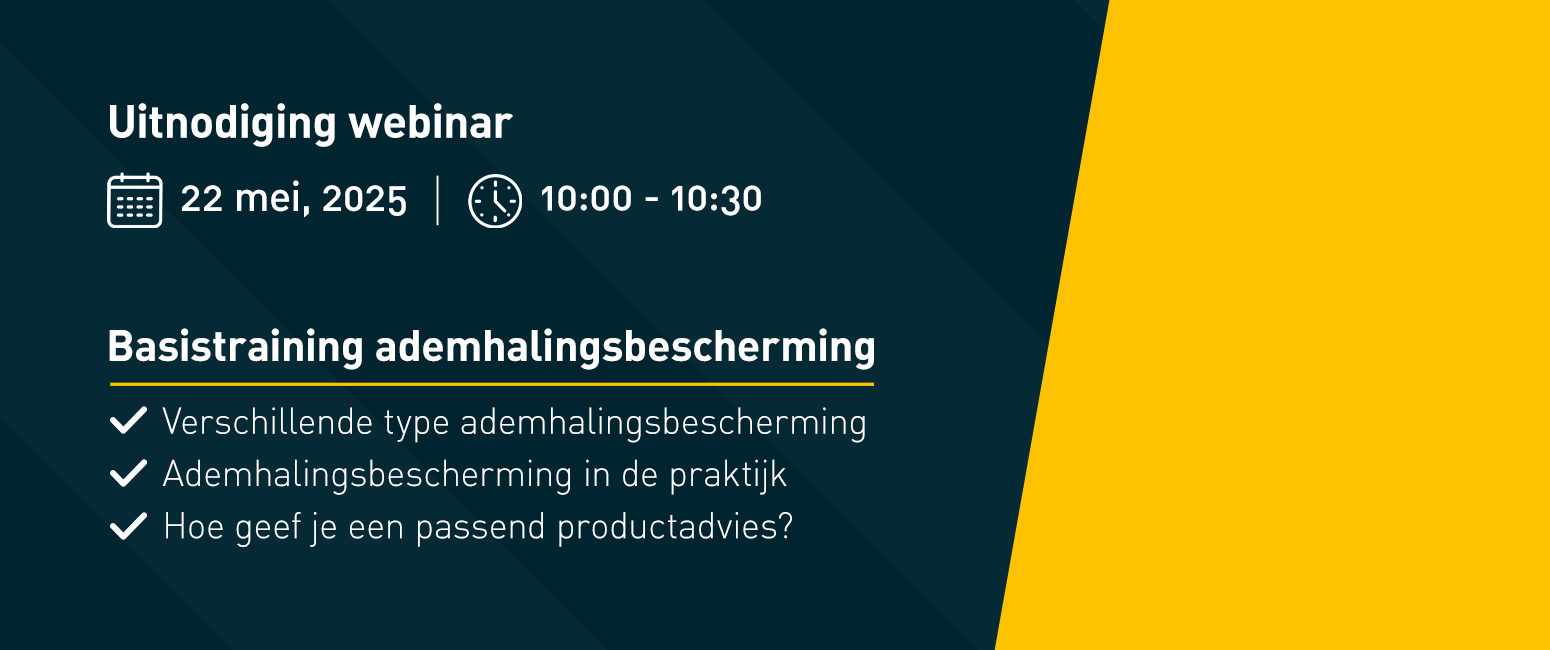 Uitnodiging webinar

22 mei, 2025 | 10:00 - 10:30

Basistraining ademhalingsbescherming

Verschillende type ademhalingsbescherming
Ademhalingsbescherming in de praktijk
Hoe geef je een passend productadvies?